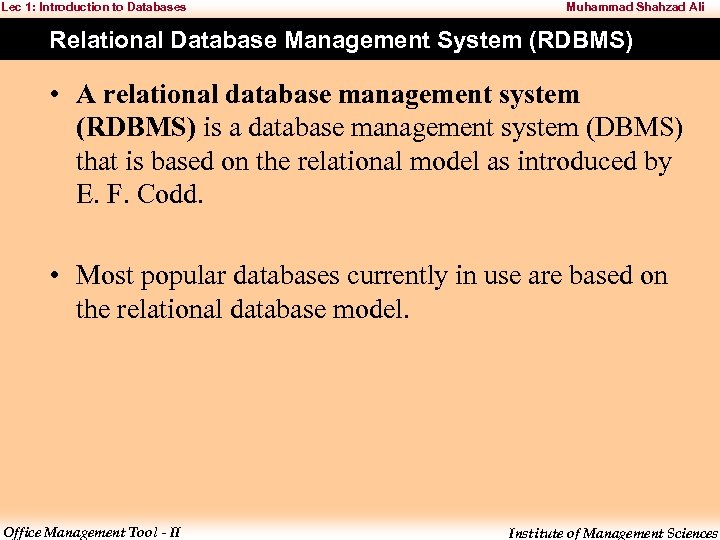 Lec 1: Introduction to Databases

Muhammad Shahzad Ali

Relational Database Management System (RDBMS)

• A relational database management system (RDBMS) is a database management system (DBMS) that is based on the relational model as introduced by E. F. Codd.

• Most popular databases currently in use are based on the relational database model.

Office Management Tool - II

Institute of Management Sciences